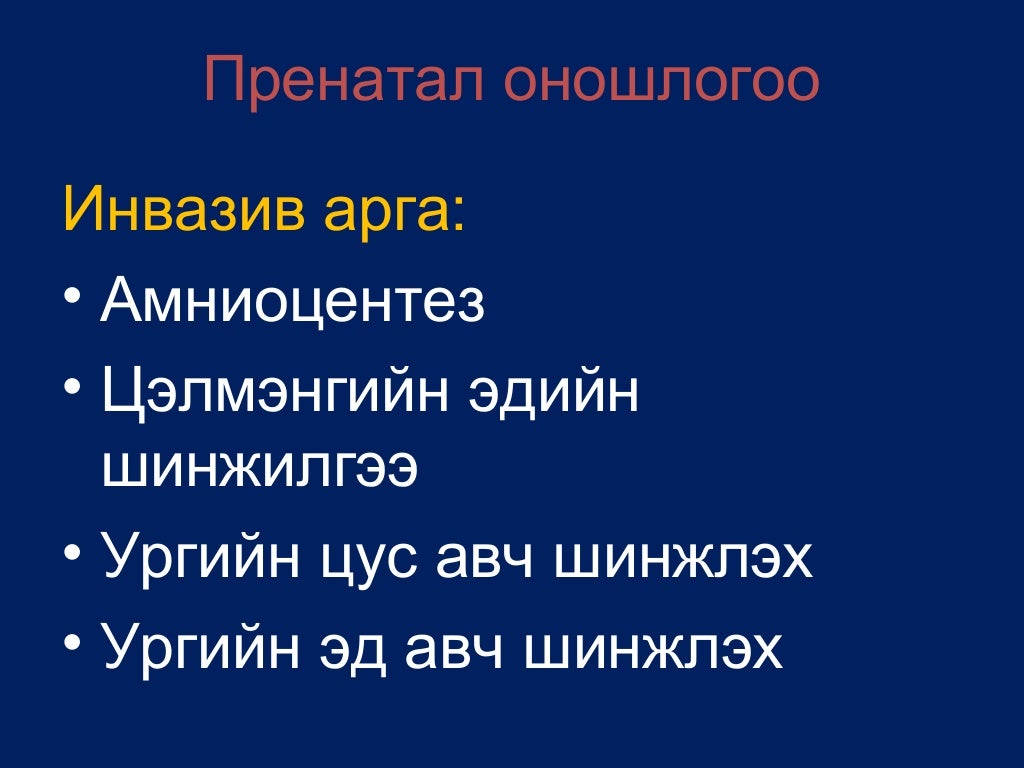 Пренатал оношлогоо

Инвазив арга:

• Амниоцентез
• Цэлмэнгийн эдийн шинжилгээ
• Ургийн цус авч шинжлэх
• Ургийн эд авч шинжлэх